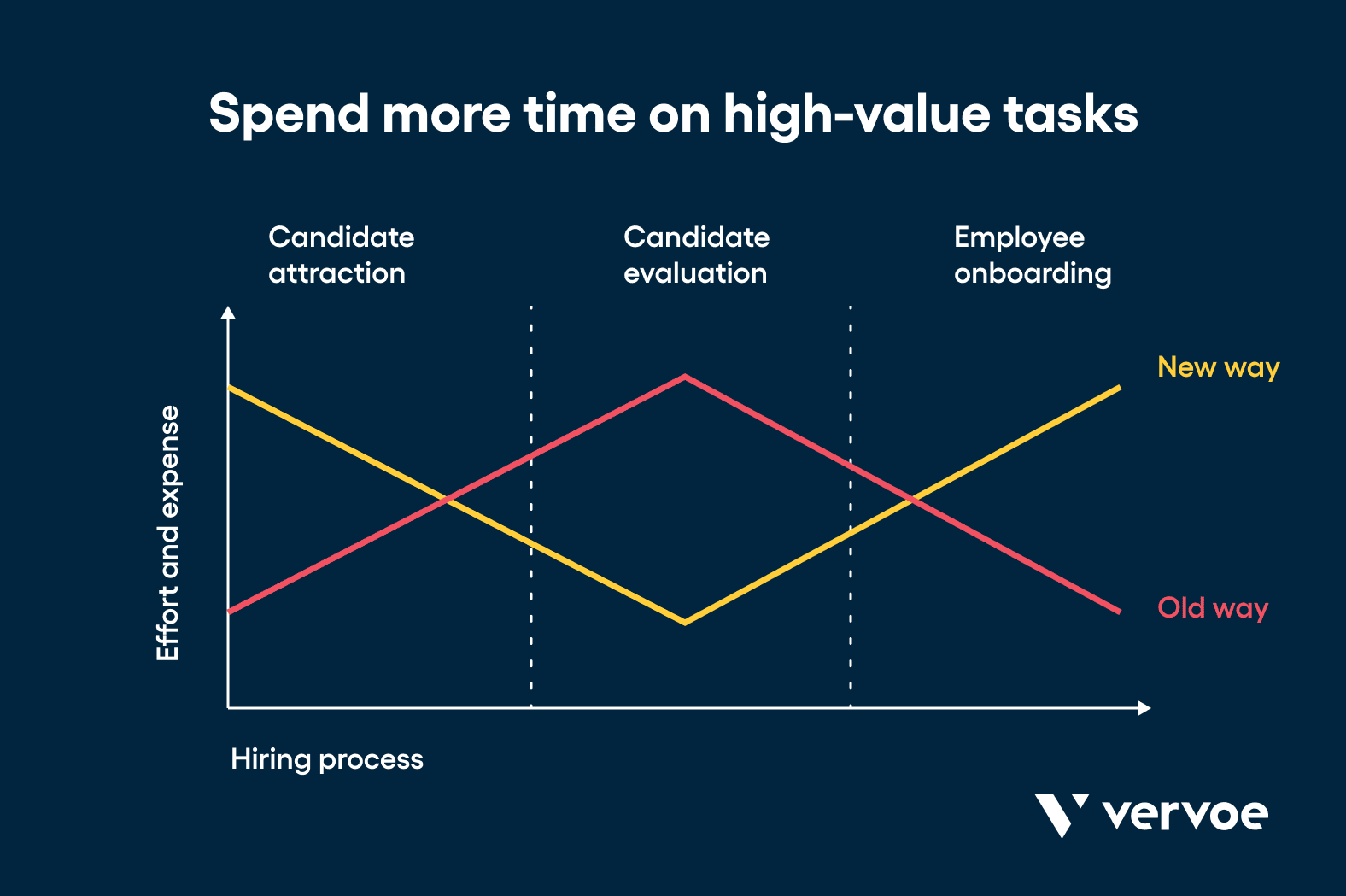 Spend more time on high-value tasks

Candidate attraction

Candidate evaluation

Employee onboarding

Effort and expense

New way

Old way

Hiring process

vervoe